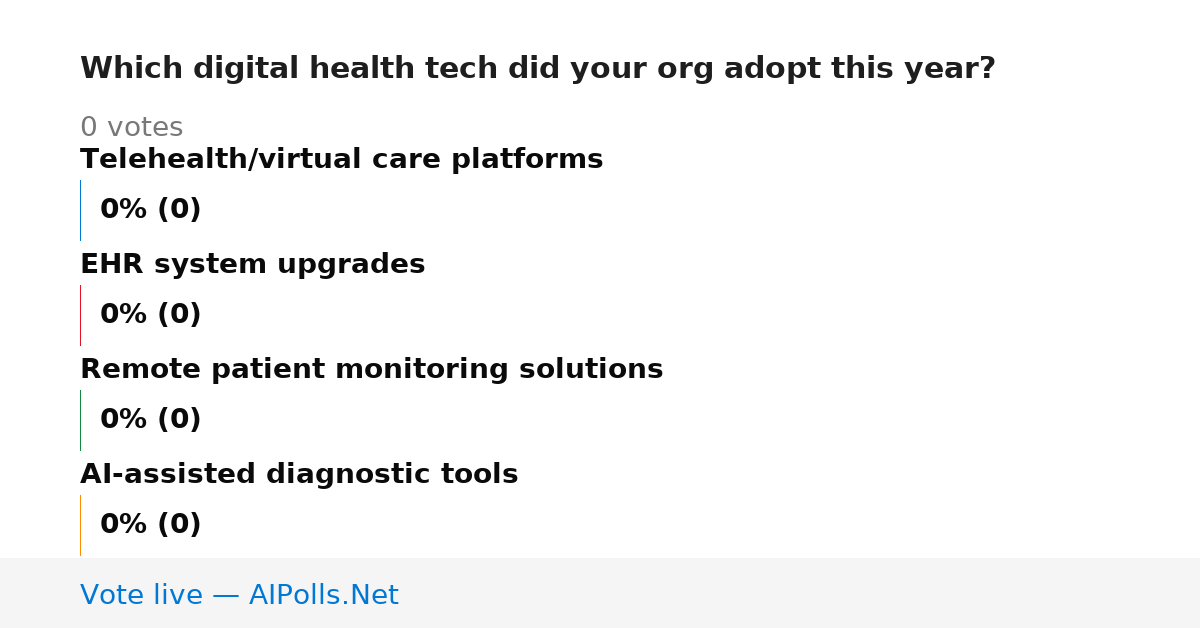 Which digital health tech did your org adopt this year?

0 votes

Telehealth/virtual care platforms

0% (0)

EHR system upgrades

0% (0)

Remote patient monitoring solutions

0% (0)

AI-assisted diagnostic tools

0% (0)

Vote live — AIPolls.Net